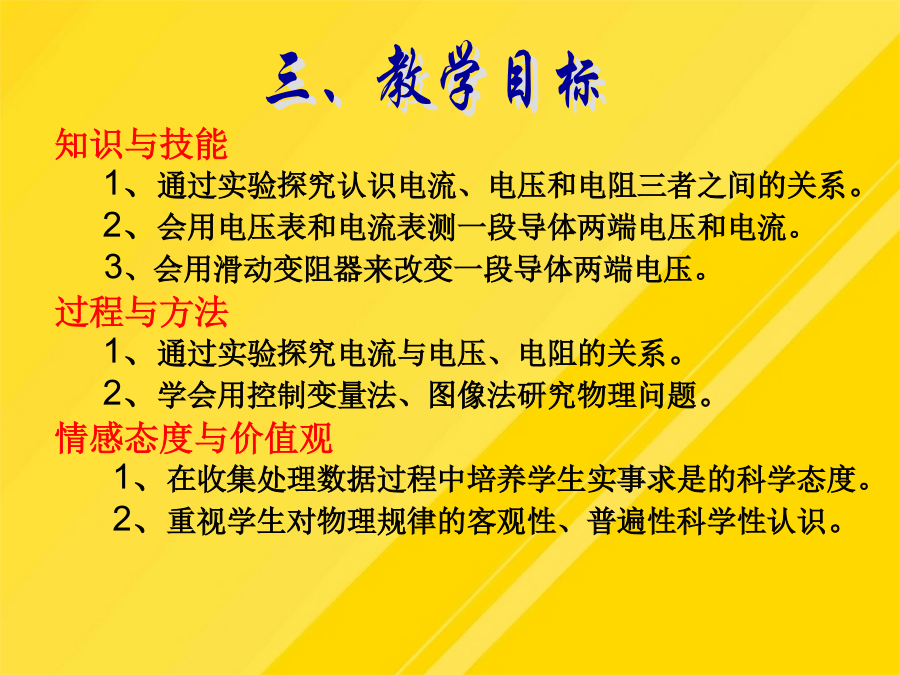 三、教学目标

知识与技能

1、通过实验探究认识电流、电压和电阻三者之间的关系。

2、会用电压表和电流表测一段导体两端电压和电流。

3、会用滑动变阻器来改变一段导体两端电压。

过程与方法

1、通过实验探究电流与电压、电阻的关系。

2、学会用控制变量法、图像法研究物理问题。

情感态度与价值观

1、在收集处理数据过程中培养学生实事求是的科学态度。

2、重视学生对物理规律的客观性、普遍性科学性认识。